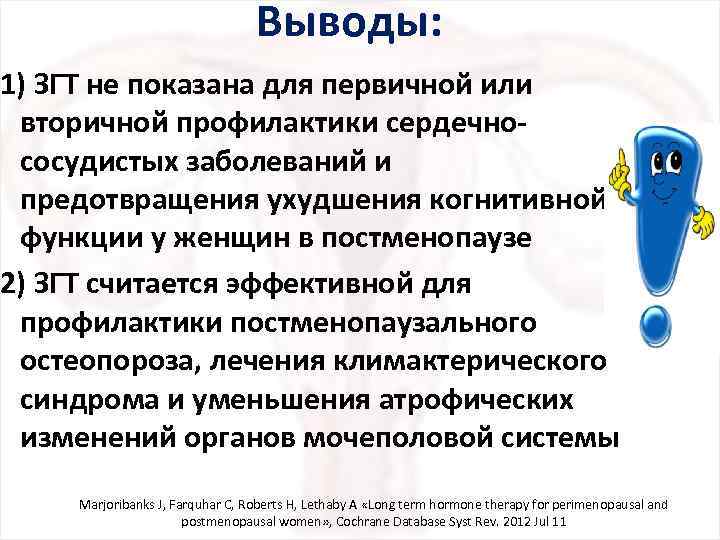 Выводы:

1) ЗГТ не показана для первичной или вторичной профилактики сердечно-сосудистых заболеваний и предотвращения ухудшения когнитивной функции у женщин в постменопаузе

2) ЗГТ считается эффективной для профилактики постменопаузального остеопороза, лечения климактерического синдрома и уменьшения атрофических изменений органов мочеполовой системы

Marjoribanks J, Farquhar C, Roberts H, Lethaby A «Long term hormone therapy for perimenopausal and postmenopausal women», Cochrane Database Syst Rev. 2012 Jul 11